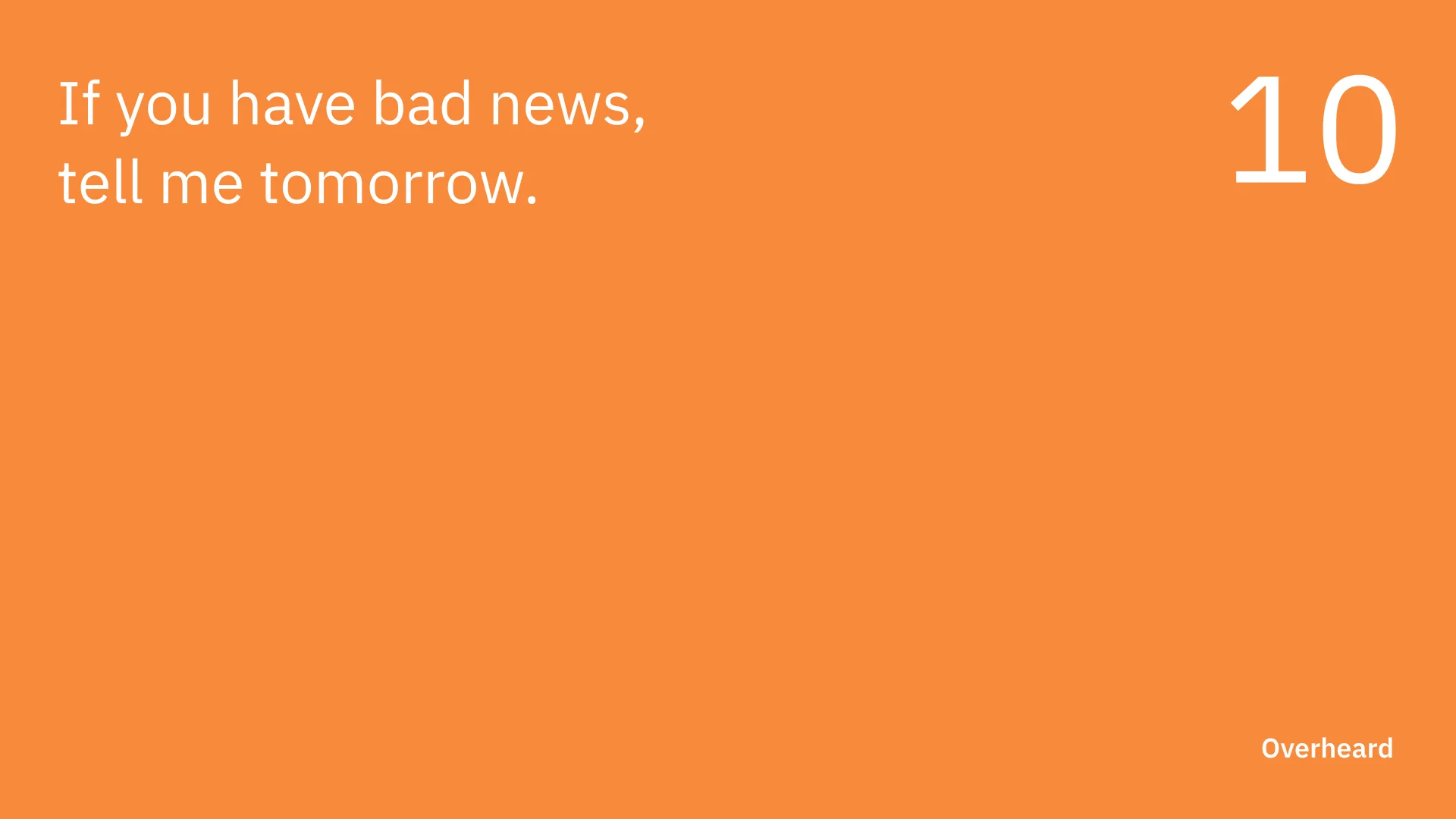 If you have bad news, tell me tomorrow.

10

Overheard